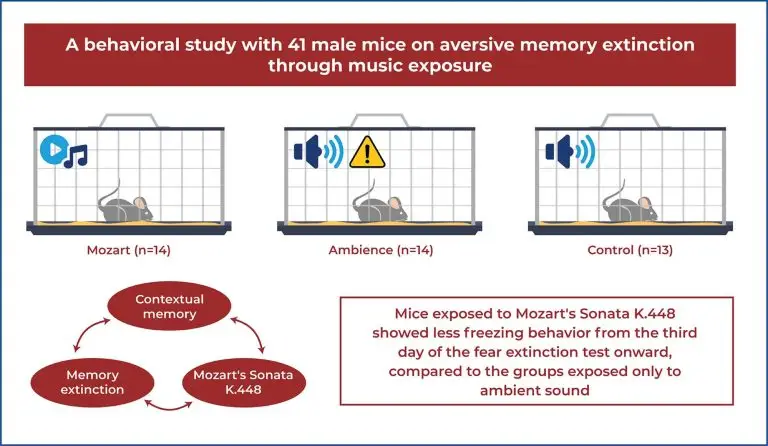 A behavioral study with 41 male mice on aversive memory extinction through music exposure

Mozart (n=14)

Ambience (n=14)

Control (n=13)

Contextual memory

Memory extinction

Mozart's Sonata K.448

Mice exposed to Mozart's Sonata K.448 showed less freezing behavior from the third day of the fear extinction test onward, compared to the groups exposed only to ambient sound